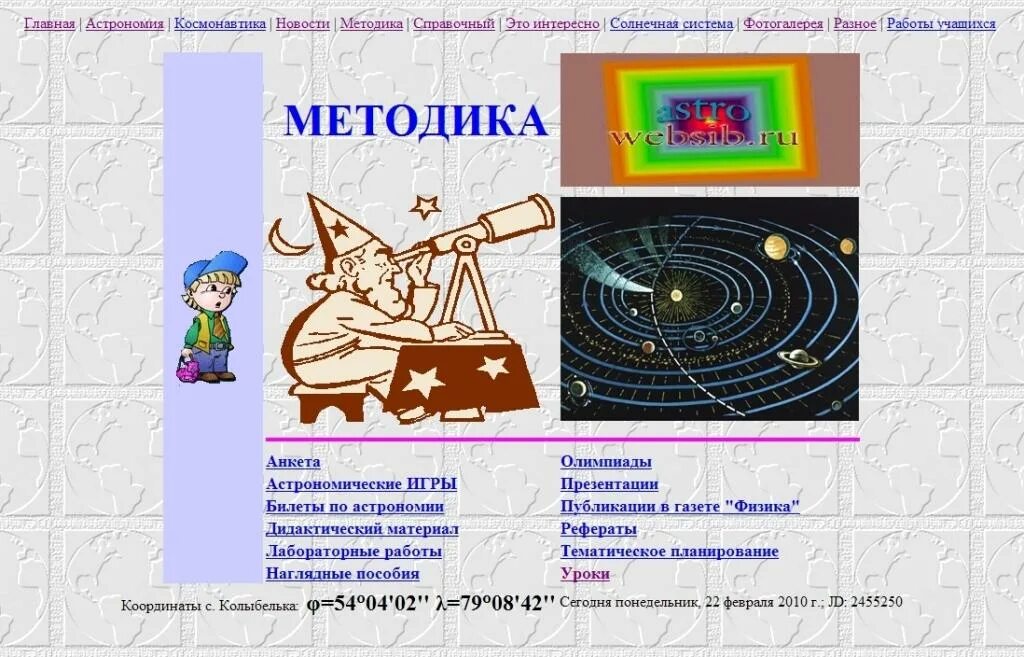 Главная | Астрономия | Космонавтика | Новости | Методика | Справочный | Это интересно | Солнечная система | Фотогалерея | Разное | Работы учащихся

МЕТОДИКА

astro websib.ru

Анкета
Астрономические ИГРЫ
Билеты по астрономии
Дидактический материал
Лабораторные работы
Наглядные пособия

Олимпиады
Презентации
Публикации в газете "Физика"
Рефераты
Тематическое планирование
Уроки

Координаты с. Колыбелька: φ=54°04'02'' λ=79°08'42'' Сегодня понедельник, 22 февраля 2010 г.; JD: 2455250